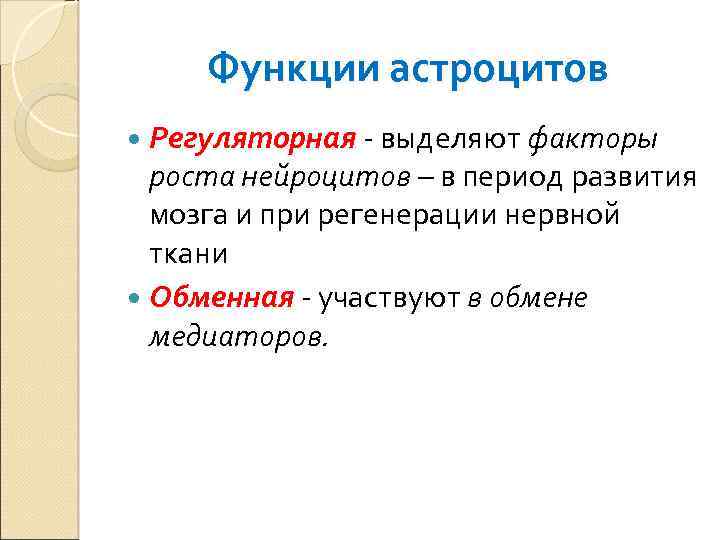 Функции астроцитов

Регуляторная - выделяют факторы роста нейроцитов – в период развития мозга и при регенерации нервной ткани

Обменная - участвуют в обмене медиаторов.